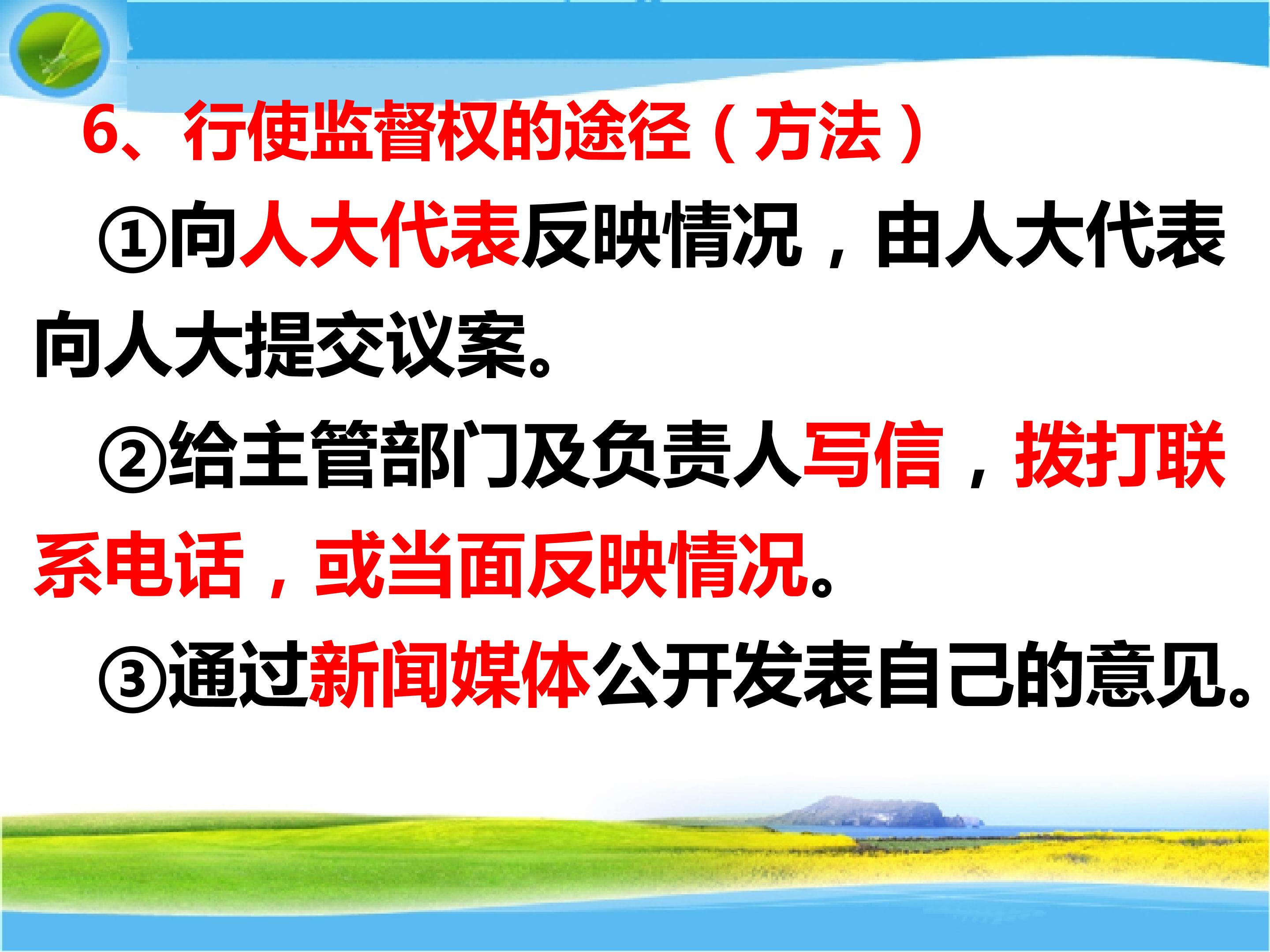 6、行使监督权的途径（方法）

①向人大代表反映情况，由人大代表向人大提交议案。

②给主管部门及负责人写信，拨打联系电话，或当面反映情况。

③通过新闻媒体公开发表自己的意见。